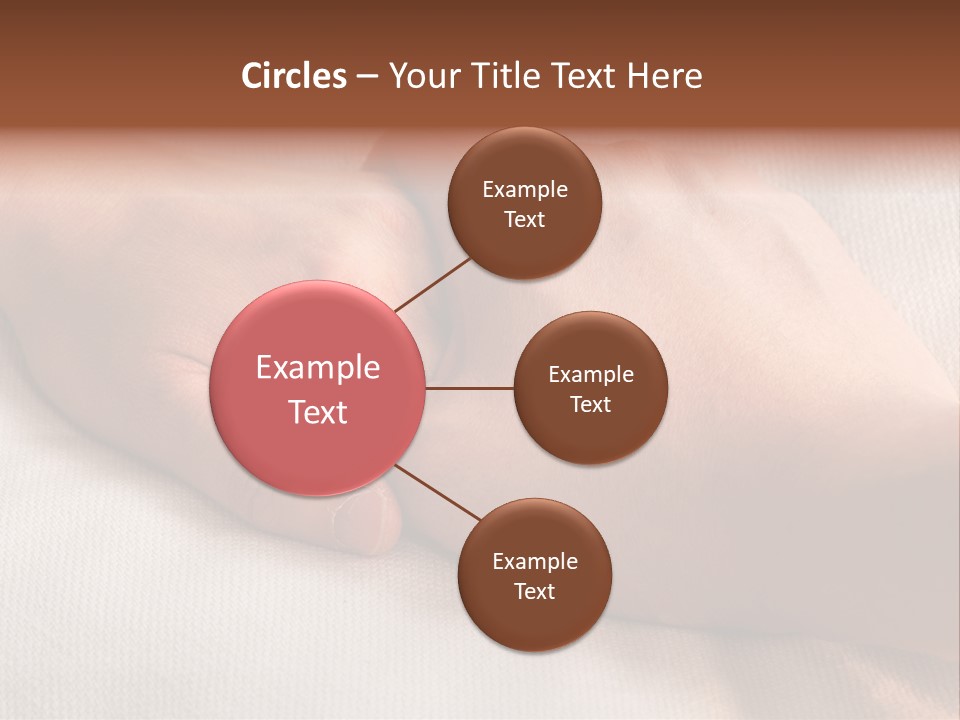 Circles – Your Title Text Here

Example Text

Example Text

Example Text

Example Text